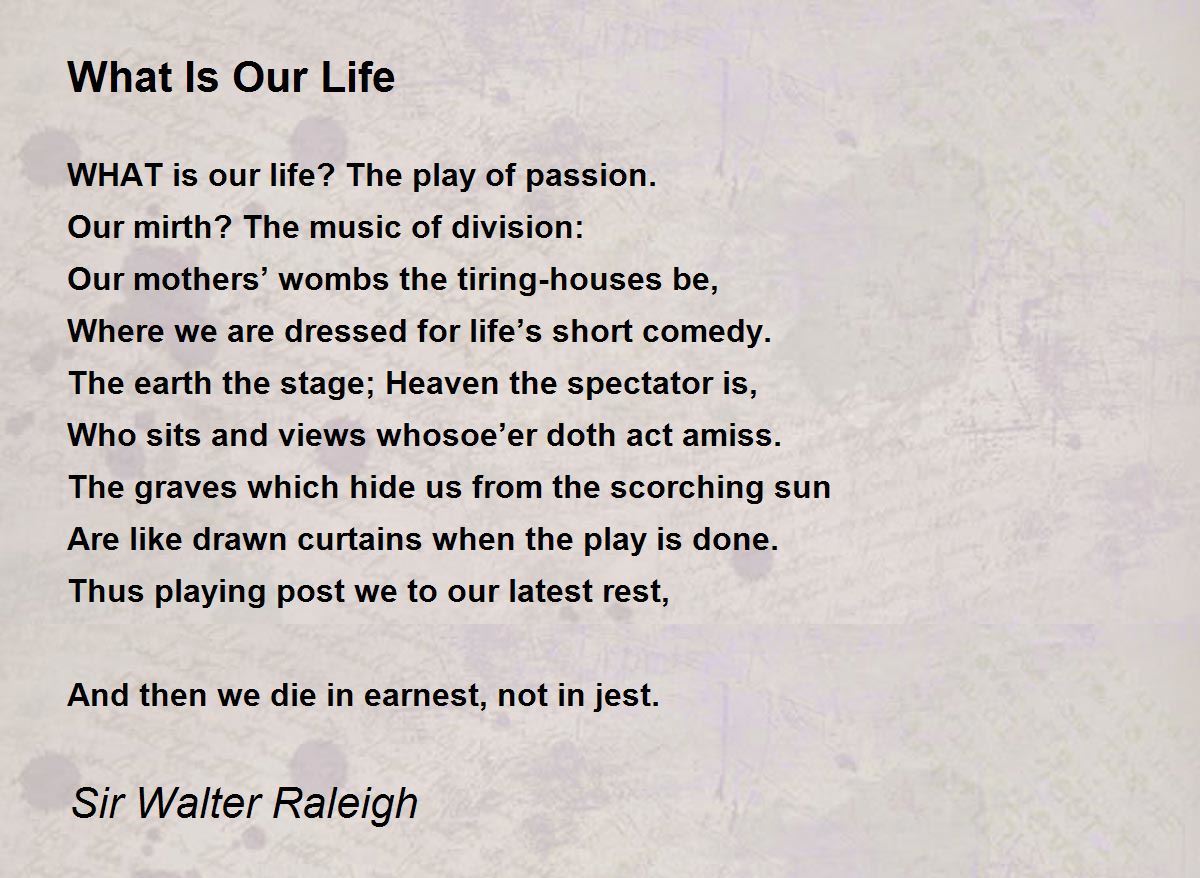 What Is Our Life

WHAT is our life? The play of passion.
Our mirth? The music of division:
Our mothers’ wombs the tiring-houses be,
Where we are dressed for life’s short comedy.
The earth the stage; Heaven the spectator is,
Who sits and views whosoe’er doth act amiss.
The graves which hide us from the scorching sun
Are like drawn curtains when the play is done.
Thus playing post we to our latest rest,

And then we die in earnest, not in jest.

Sir Walter Raleigh